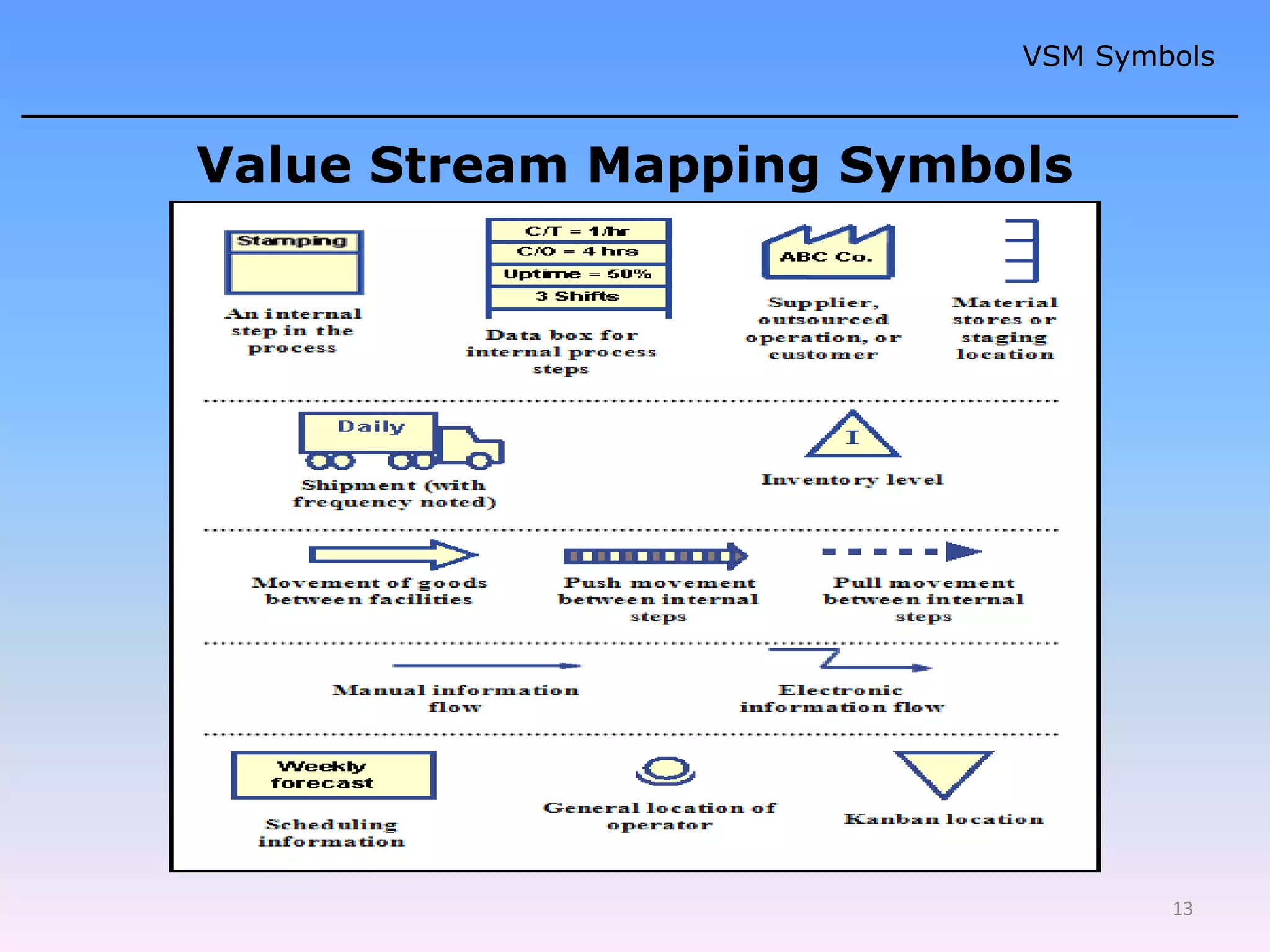 VSM Symbols

Value Stream Mapping Symbols

Stamping

An internal step in the process

C/T = 1/hr
C/O = 4 hrs
Uptime = 50%
3 Shifts

Data box for internal process steps

ABC Co.

Supplier, outsourced operation, or customer

Material stores or staging location

Daily

Shipment (with frequency noted)

I

Inventory level

Movement of goods between facilities

Push movement between internal steps

Pull movement between internal steps

Manual information flow

Electronic information flow

Weekly forecast

Scheduling information

General location of operator

Kanban location

13